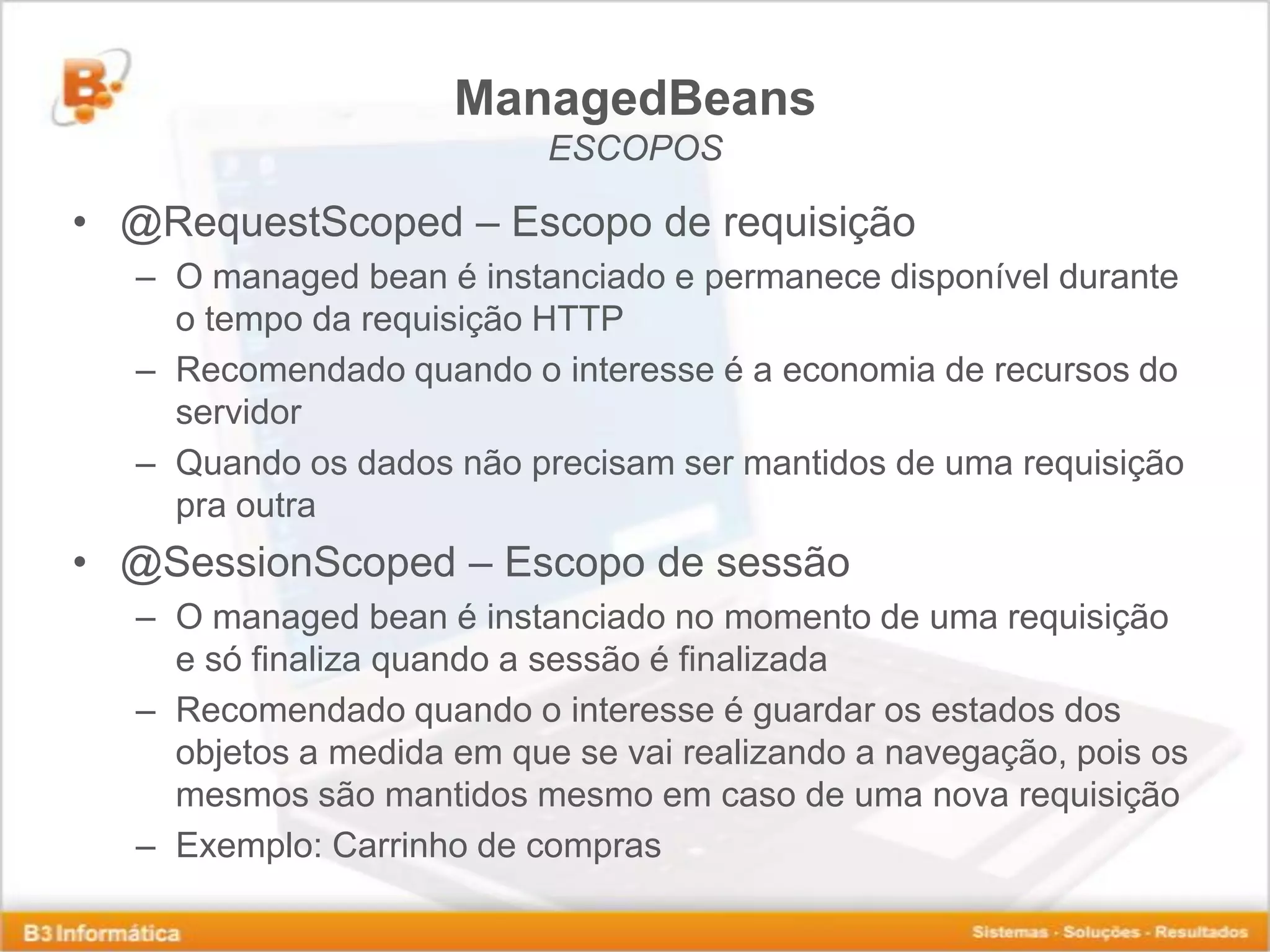 ManagedBeans
ESCOPOS

• @RequestScoped – Escopo de requisição
– O managed bean é instanciado e permanece disponível durante o tempo da requisição HTTP
– Recomendado quando o interesse é a economia de recursos do servidor
– Quando os dados não precisam ser mantidos de uma requisição pra outra
• @SessionScoped – Escopo de sessão
– O managed bean é instanciado no momento de uma requisição e só finaliza quando a sessão é finalizada
– Recomendado quando o interesse é guardar os estados dos objetos a medida em que se vai realizando a navegação, pois os mesmos são mantidos mesmo em caso de uma nova requisição
– Exemplo: Carrinho de compras

B3 Informática
Sistemas - Soluções - Resultados